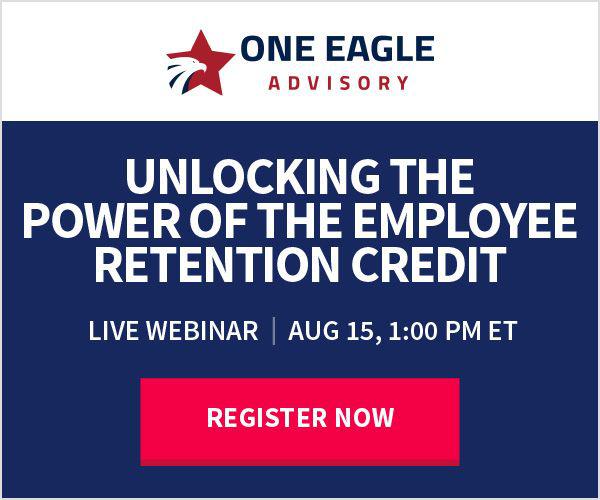 ONE EAGLE
ADVISORY

UNLOCKING THE POWER OF THE EMPLOYEE RETENTION CREDIT

LIVE WEBINAR | AUG 15, 1:00 PM ET

REGISTER NOW